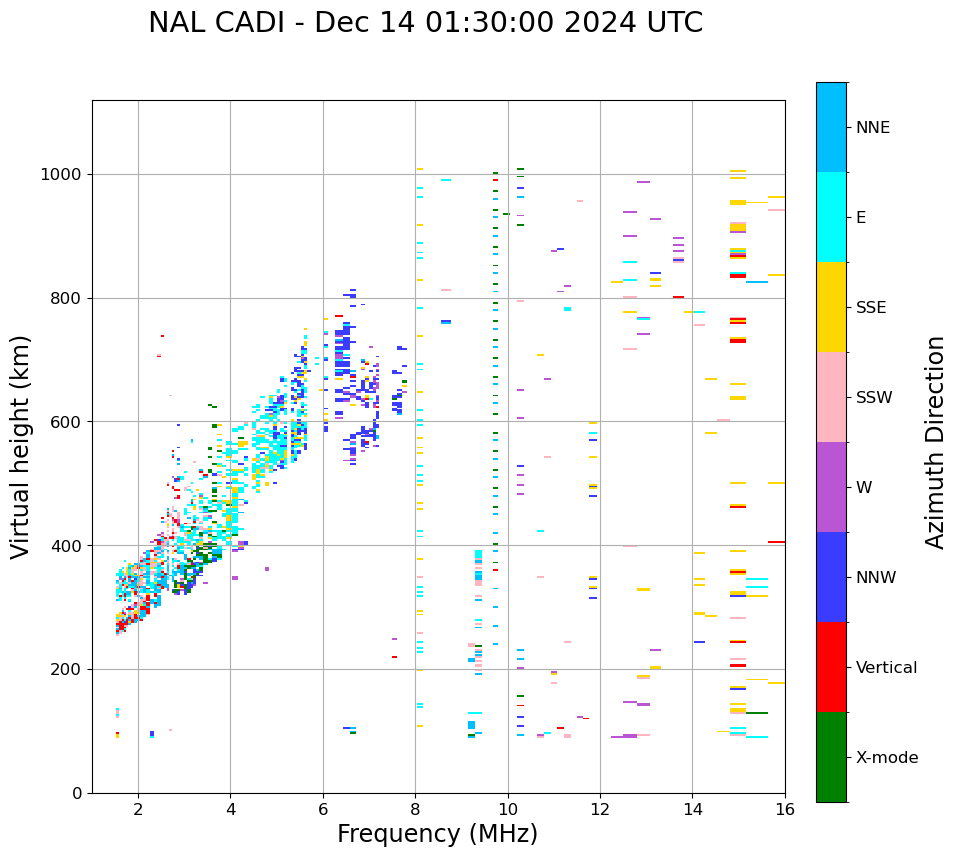 NAL CADI - Dec 14 01:30:00 2024 UTC

Virtual height (km)

1000
800
600
400
200
0

2
4
6
8
10
12
14
16

Frequency (MHz)

NNE
E
SSE
SSW
W
NNW
Vertical
X-mode

Azimuth Direction